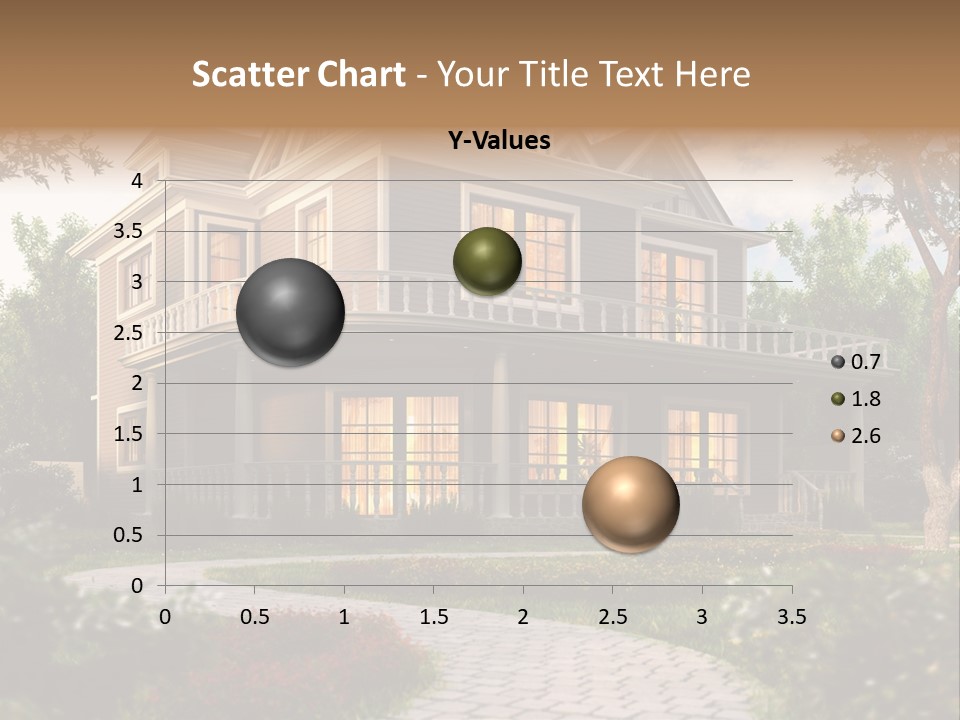 Scatter Chart - Your Title Text Here

Y-Values

4
3.5
3
2.5
2
1.5
1
0.5
0

0 0.5 1 1.5 2 2.5 3 3.5

0.7
1.8
2.6